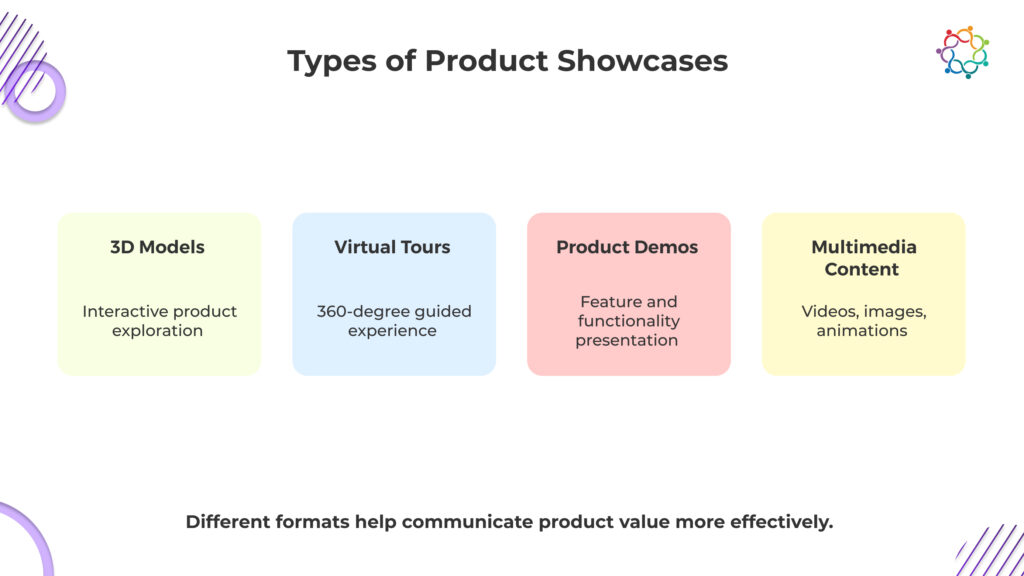 Types of Product Showcases

3D Models

Interactive product exploration

Virtual Tours

360-degree guided experience

Product Demos

Feature and functionality presentation

Multimedia Content

Videos, images, animations

Different formats help communicate product value more effectively.